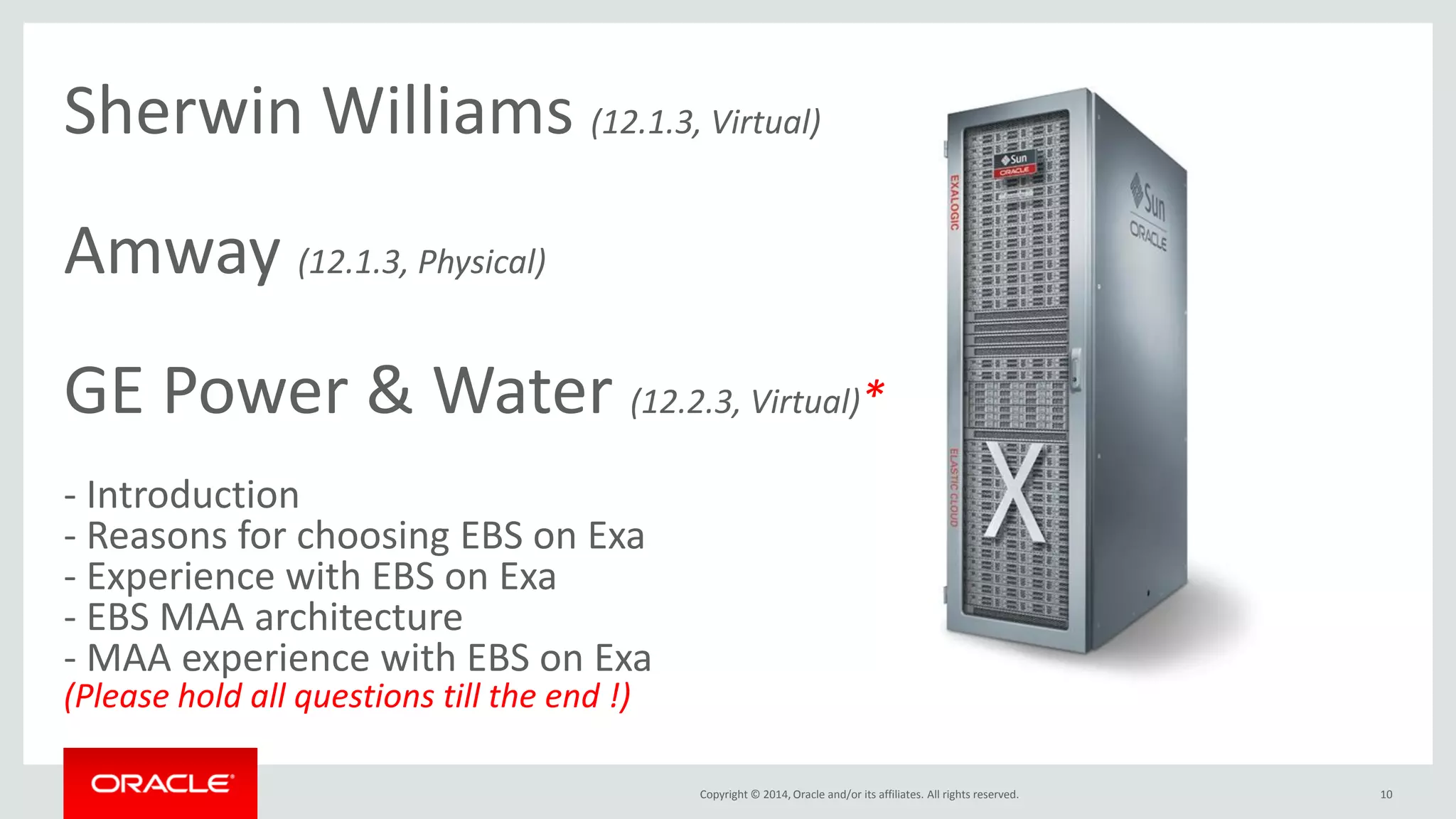 Sherwin Williams (12.1.3, Virtual)

Amway (12.1.3, Physical)

GE Power & Water (12.2.3, Virtual)*

- Introduction
- Reasons for choosing EBS on Exa
- Experience with EBS on Exa
- EBS MAA architecture
- MAA experience with EBS on Exa
(Please hold all questions till the end !)

Sun
ORACLE
EXALOGIC
ELASTIC CLOUD
X
Sun
ORACLE

ORACLE

Copyright © 2014, Oracle and/or its affiliates. All rights reserved.

10